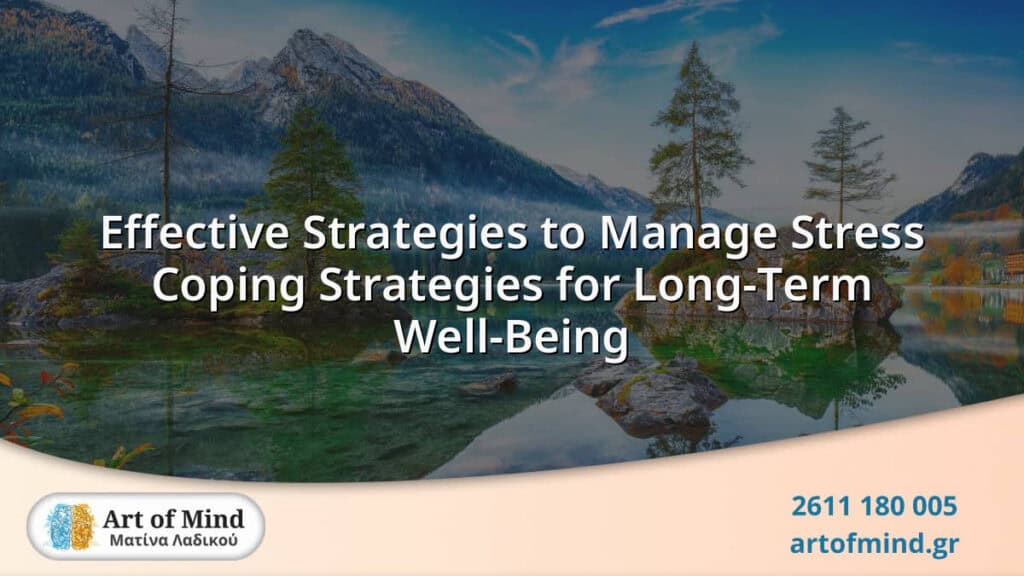 Effective Strategies to Manage Stress Coping Strategies for Long-Term Well-Being

Art of Mind
Ματίνα Λαδικού

2611 180 005
artofmind.gr